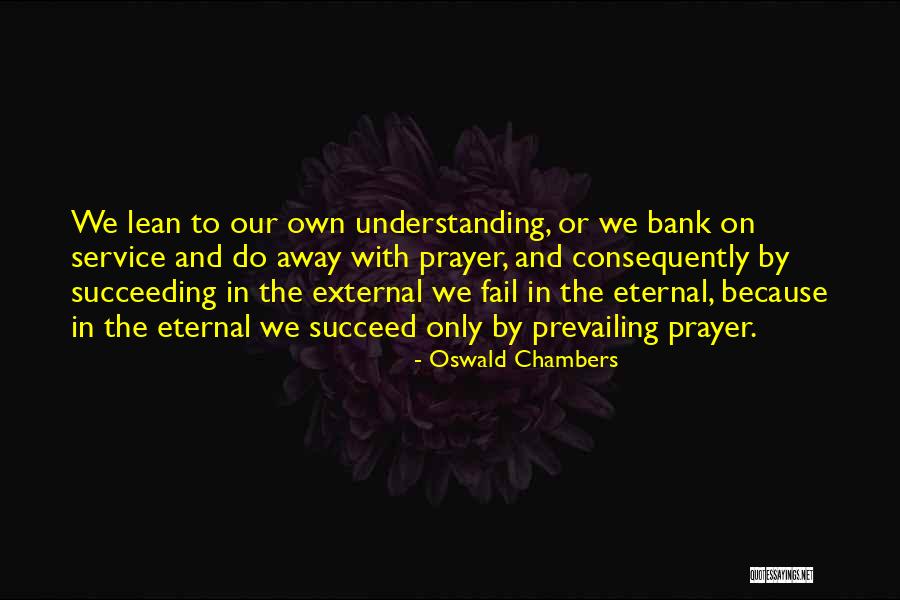 We lean to our own understanding, or we bank on service and do away with prayer, and consequently by succeeding in the external we fail in the eternal, because in the eternal we succeed only by prevailing prayer.

- Oswald Chambers

QUOTESSAYINGS.NET